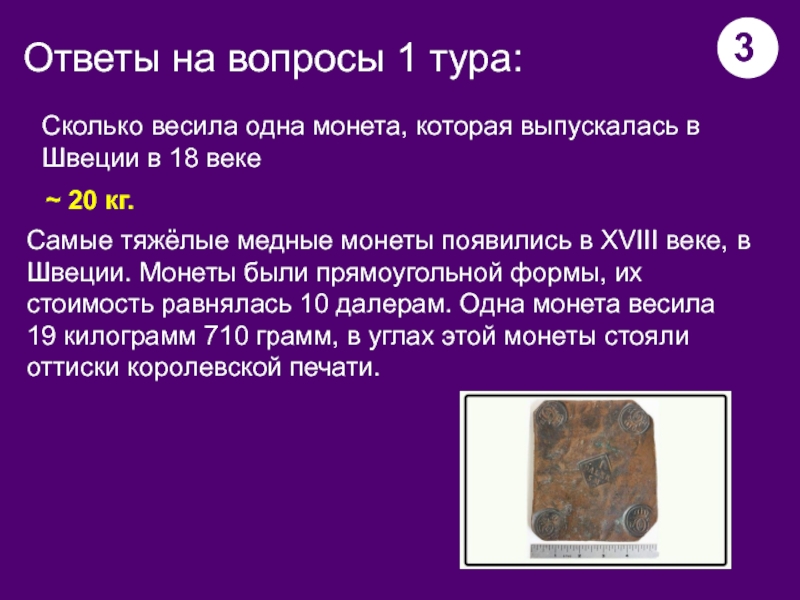 Ответы на вопросы 1 тура:

3

Сколько весила одна монета, которая выпускалась в Швеции в 18 веке

~ 20 кг.

Самые тяжёлые медные монеты появились в XVIII веке, в Швеции. Монеты были прямоугольной формы, их стоимость равнялась 10 далерам. Одна монета весила 19 килограмм 710 грамм, в углах этой монеты стояли оттиски королевской печати.